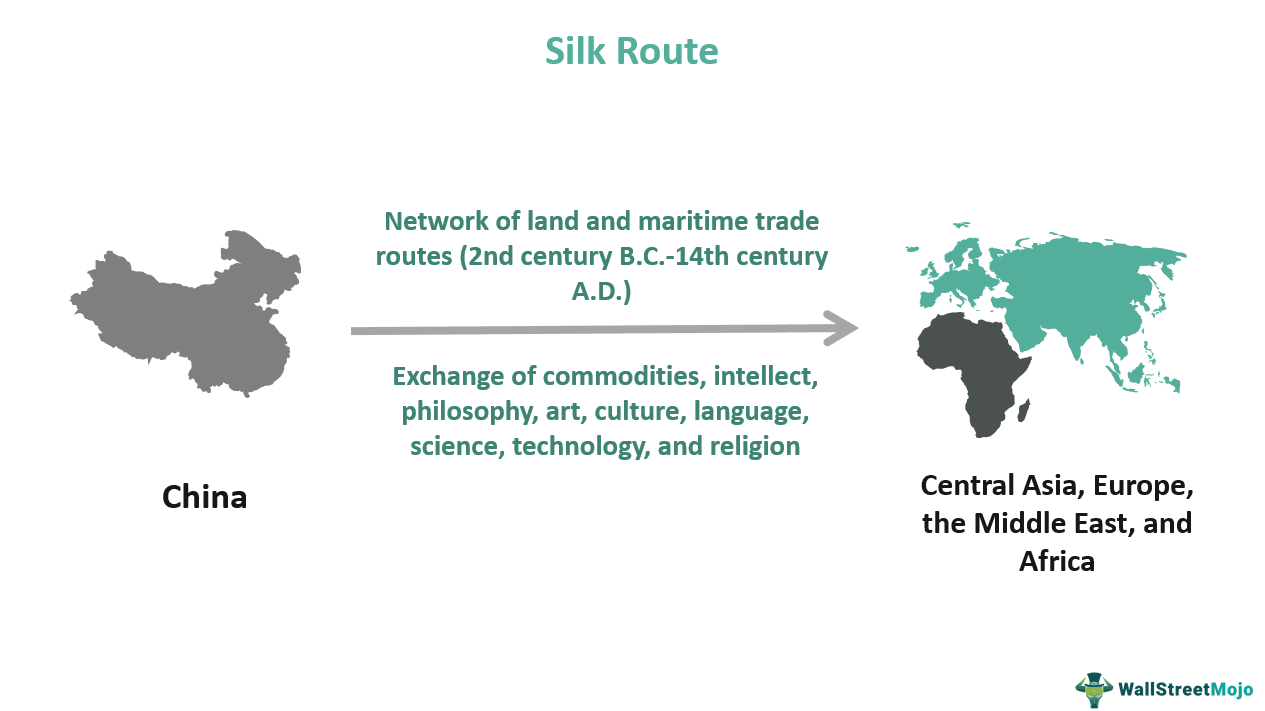 Silk Route

Network of land and maritime trade routes (2nd century B.C.-14th century A.D.)

Exchange of commodities, intellect, philosophy, art, culture, language, science, technology, and religion

China

Central Asia, Europe, the Middle East, and Africa

WallStreetMojo